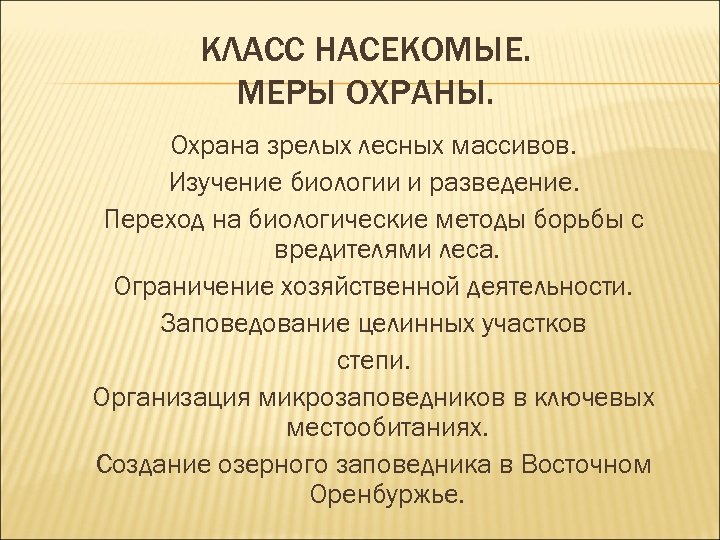 КЛАСС НАСЕКОМЫЕ.
МЕРЫ ОХРАНЫ.

Охрана зрелых лесных массивов.

Изучение биологии и разведение.

Переход на биологические методы борьбы с вредителями леса.

Ограничение хозяйственной деятельности.

Заповедование целинных участков степи.

Организация микрозаповедников в ключевых местообитаниях.

Создание озерного заповедника в Восточном Оренбуржье.